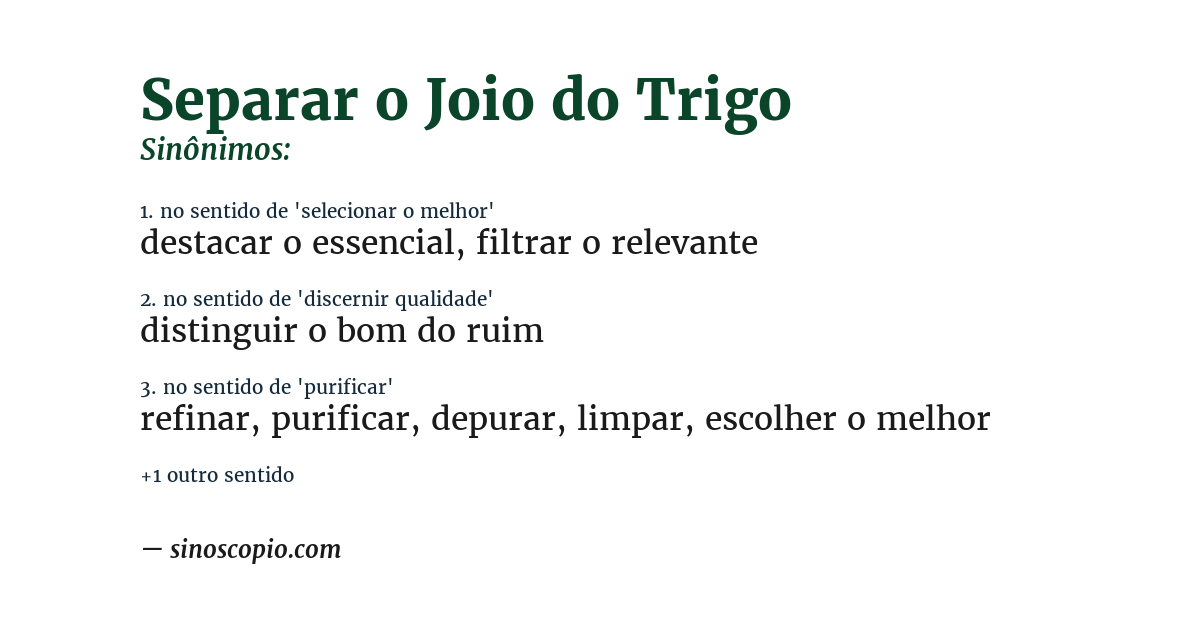 Separar o Joio do Trigo
Sinônimos:

1. no sentido de 'selecionar o melhor'
destacar o essencial, filtrar o relevante

2. no sentido de 'discernir qualidade'
distinguir o bom do ruim

3. no sentido de 'purificar'
refinar, purificar, depurar, limpar, escolher o melhor

+1 outro sentido

— sinoscopio.com